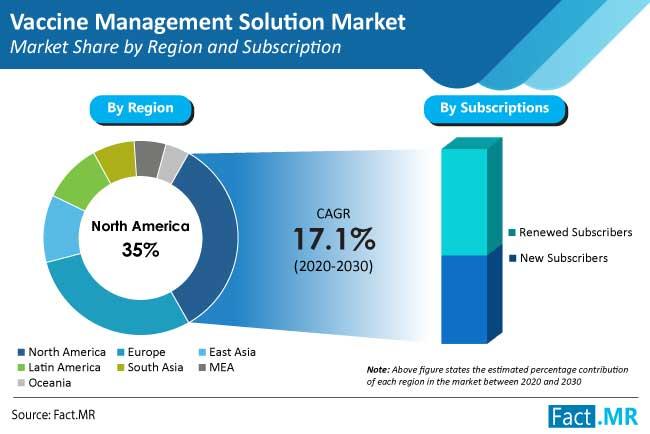 Vaccine Management Solution Market
Market Share by Region and Subscription

By Region

By Subscriptions

North America
35%

CAGR
17.1%
(2020-2030)

Renewed Subscribers
New Subscribers

North America
Europe
East Asia
Latin America
South Asia
MEA
Oceania

Note: Above figure states the estimated percentage contribution of each region in the market between 2020 and 2030

Source: Fact.MR

Fact.MR